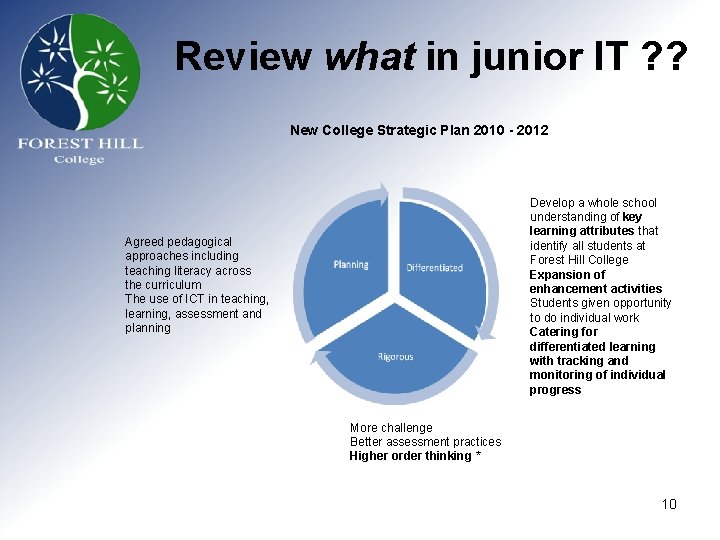 FOREST HILL
College

Review what in junior IT ??

New College Strategic Plan 2010 - 2012

Agreed pedagogical approaches including teaching literacy across the curriculum
The use of ICT in teaching, learning, assessment and planning

Planning

Differentiated

Rigorous

Develop a whole school understanding of key learning attributes that identify all students at Forest Hill College
Expansion of enhancement activities
Students given opportunity to do individual work
Catering for differentiated learning with tracking and monitoring of individual progress

More challenge
Better assessment practices
Higher order thinking *

10